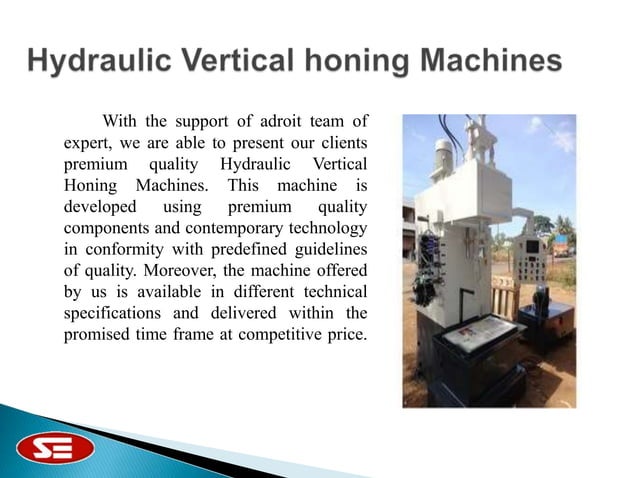 Hydraulic Vertical honing Machines

With the support of adroit team of expert, we are able to present our clients premium quality Hydraulic Vertical Honing Machines. This machine is developed using premium quality components and contemporary technology in conformity with predefined guidelines of quality. Moreover, the machine offered by us is available in different technical specifications and delivered within the promised time frame at competitive price.

SE